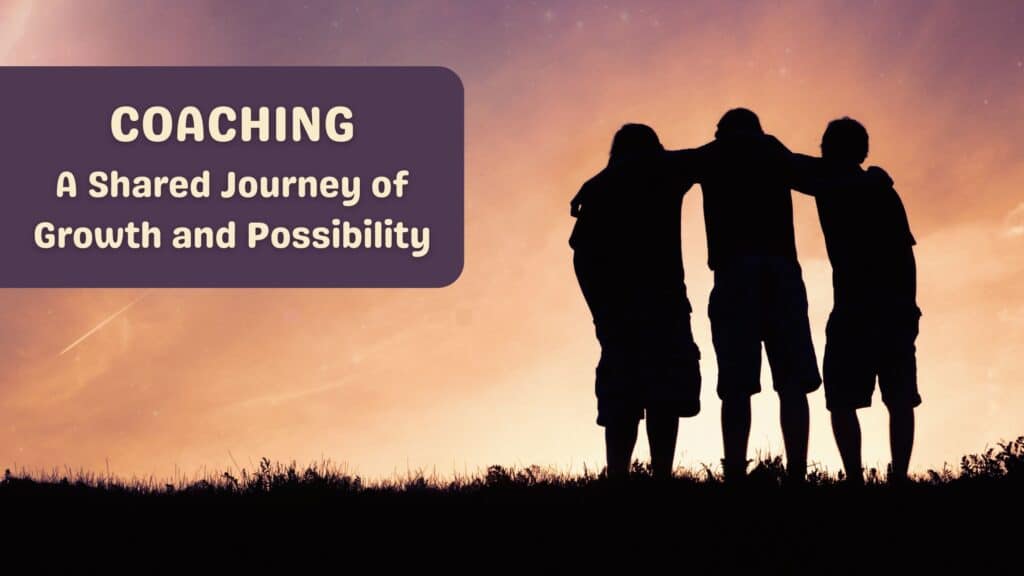 COACHING
A Shared Journey of Growth and Possibility